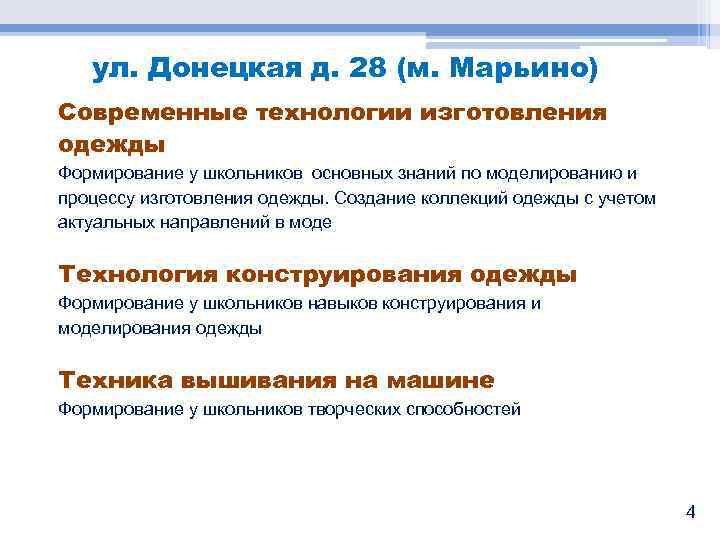 ул. Донецкая д. 28 (м. Марьино)

Современные технологии изготовления одежды

Формирование у школьников основных знаний по моделированию и процессу изготовления одежды. Создание коллекций одежды с учетом актуальных направлений в моде

Технология конструирования одежды

Формирование у школьников навыков конструирования и моделирования одежды

Техника вышивания на машине

Формирование у школьников творческих способностей

4